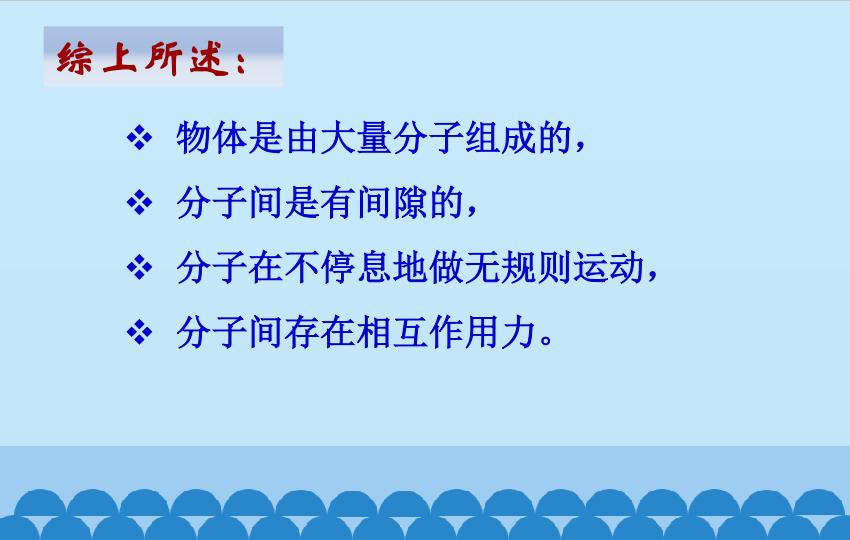 综上所述：

❖ 物体是由大量分子组成的，

❖ 分子间是有间隙的，

❖ 分子在不停息地做无规则运动，

❖ 分子间存在相互作用力。